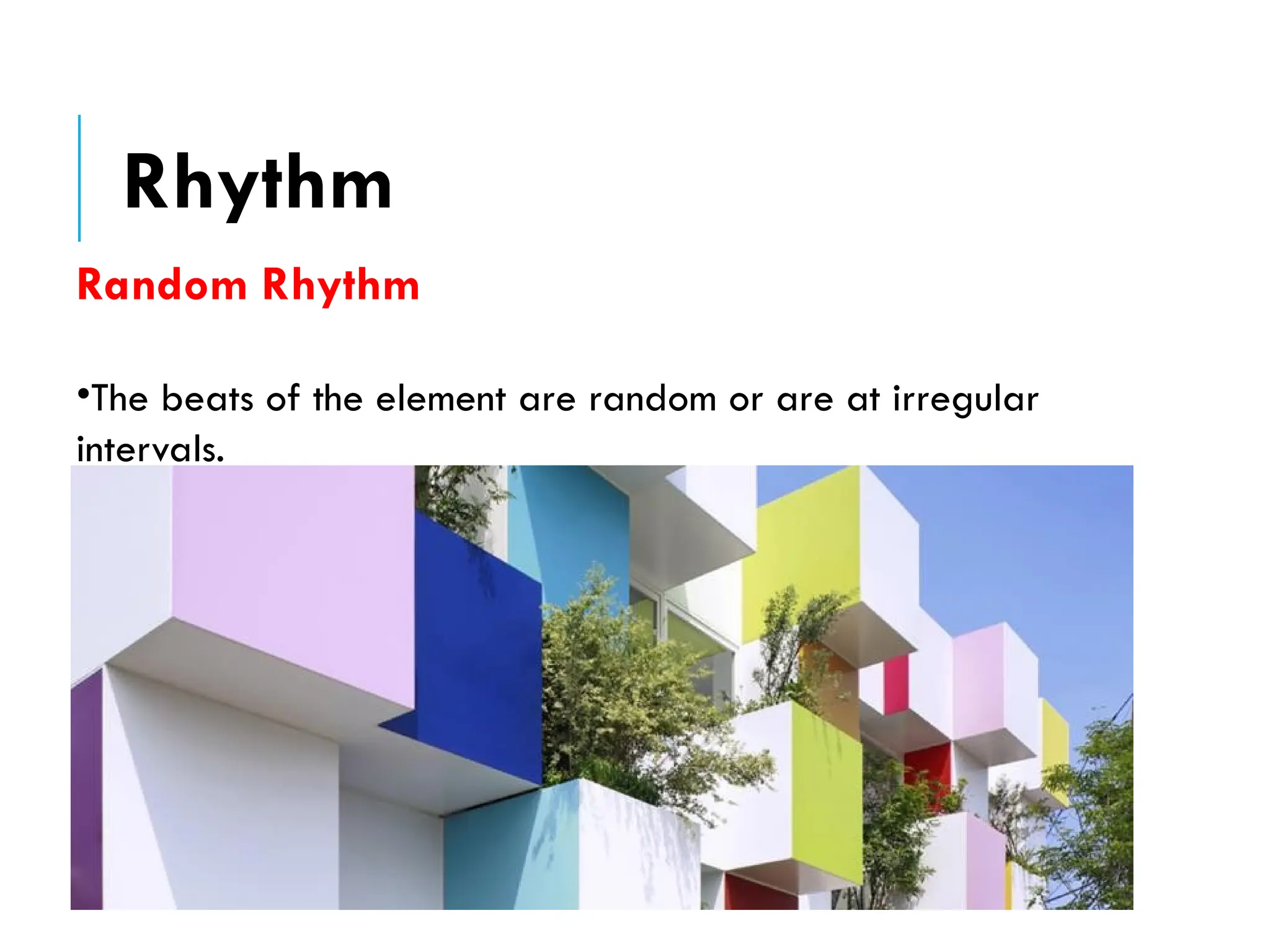 Rhythm

Random Rhythm

•The beats of the element are random or are at irregular intervals.